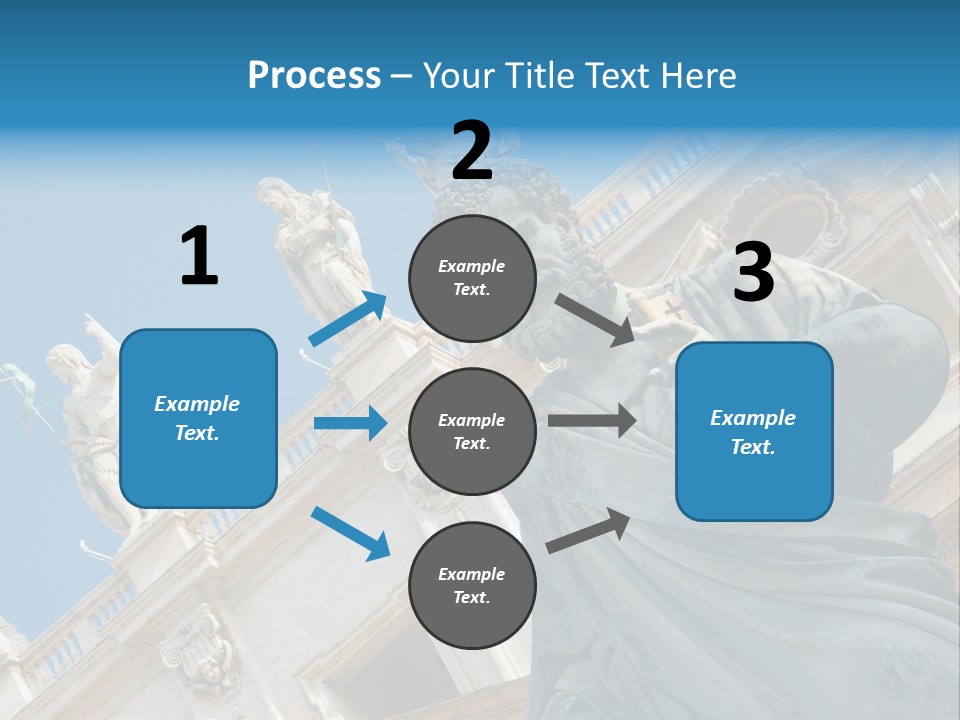 Process – Your Title Text Here

1

Example Text.

2

Example Text.

Example Text.

Example Text.

3

Example Text.